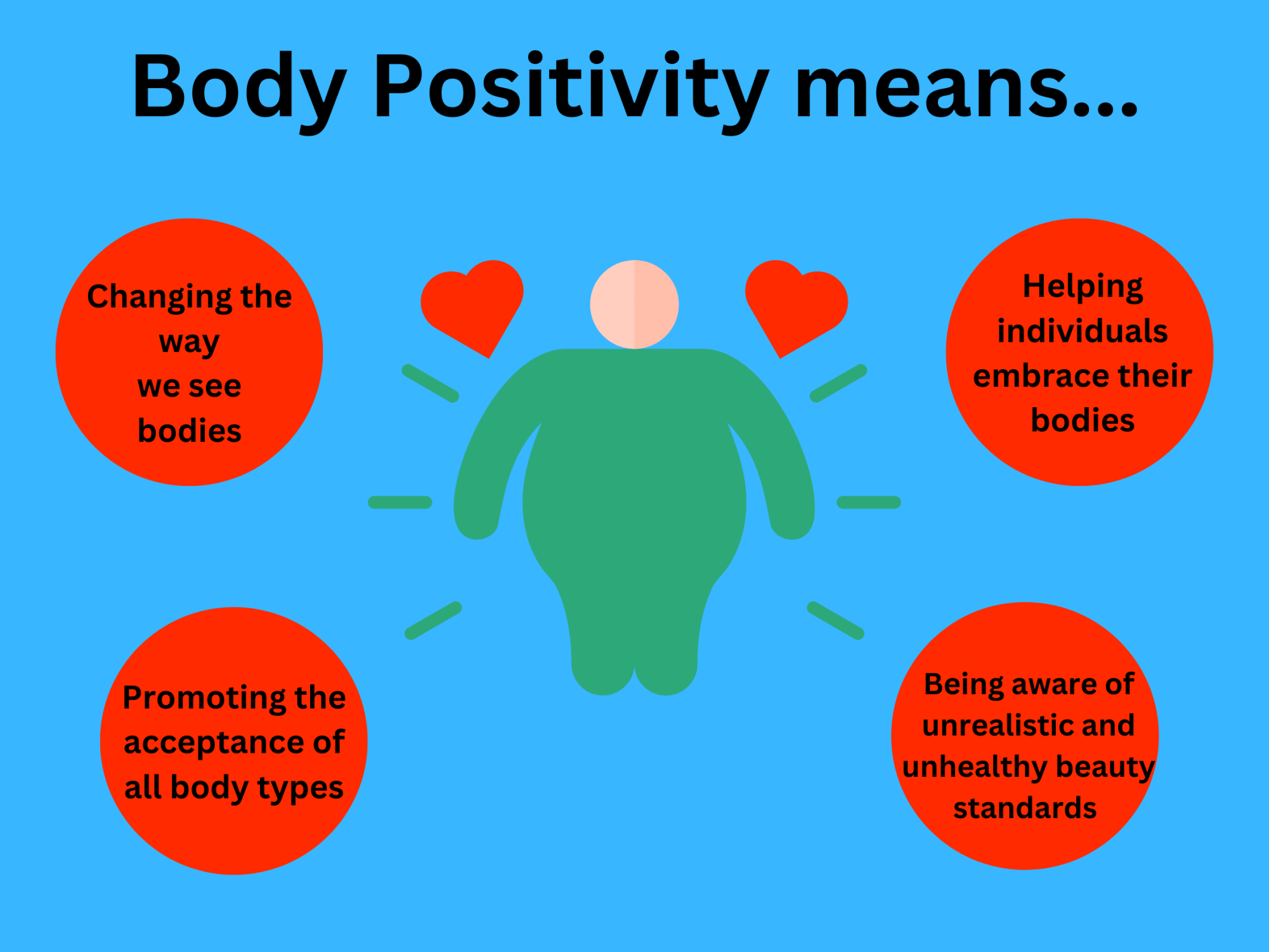 Body Positivity means...

Changing the way we see bodies

Helping individuals embrace their bodies

Promoting the acceptance of all body types

Being aware of unrealistic and unhealthy beauty standards